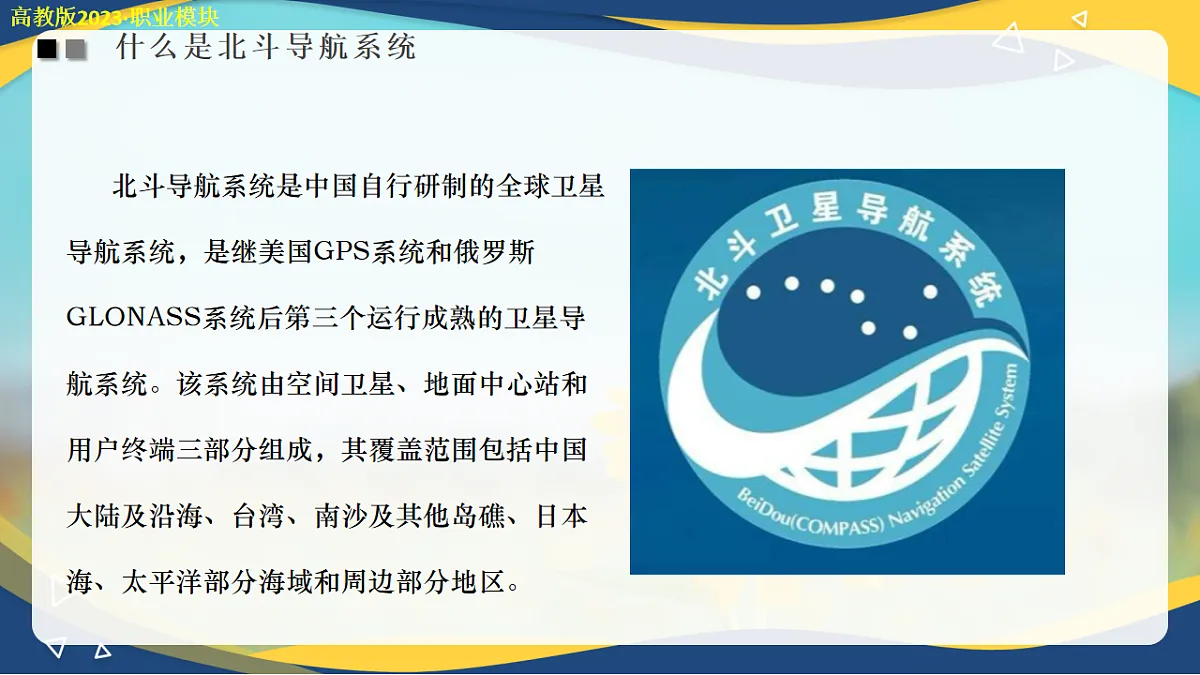 高教版2023·职业模块

什么是北斗导航系统

北斗导航系统是中国自行研制的全球卫星导航系统，是继美国GPS系统和俄罗斯GLONASS系统后第三个运行成熟的卫星导航系统。该系统由空间卫星、地面中心站和用户终端三部分组成，其覆盖范围包括中国大陆及沿海、台湾、南沙及其他岛礁、日本海、太平洋部分海域和周边部分地区。

北斗卫星导航系统

BeiDou(COMPASS) Navigation Satellite System